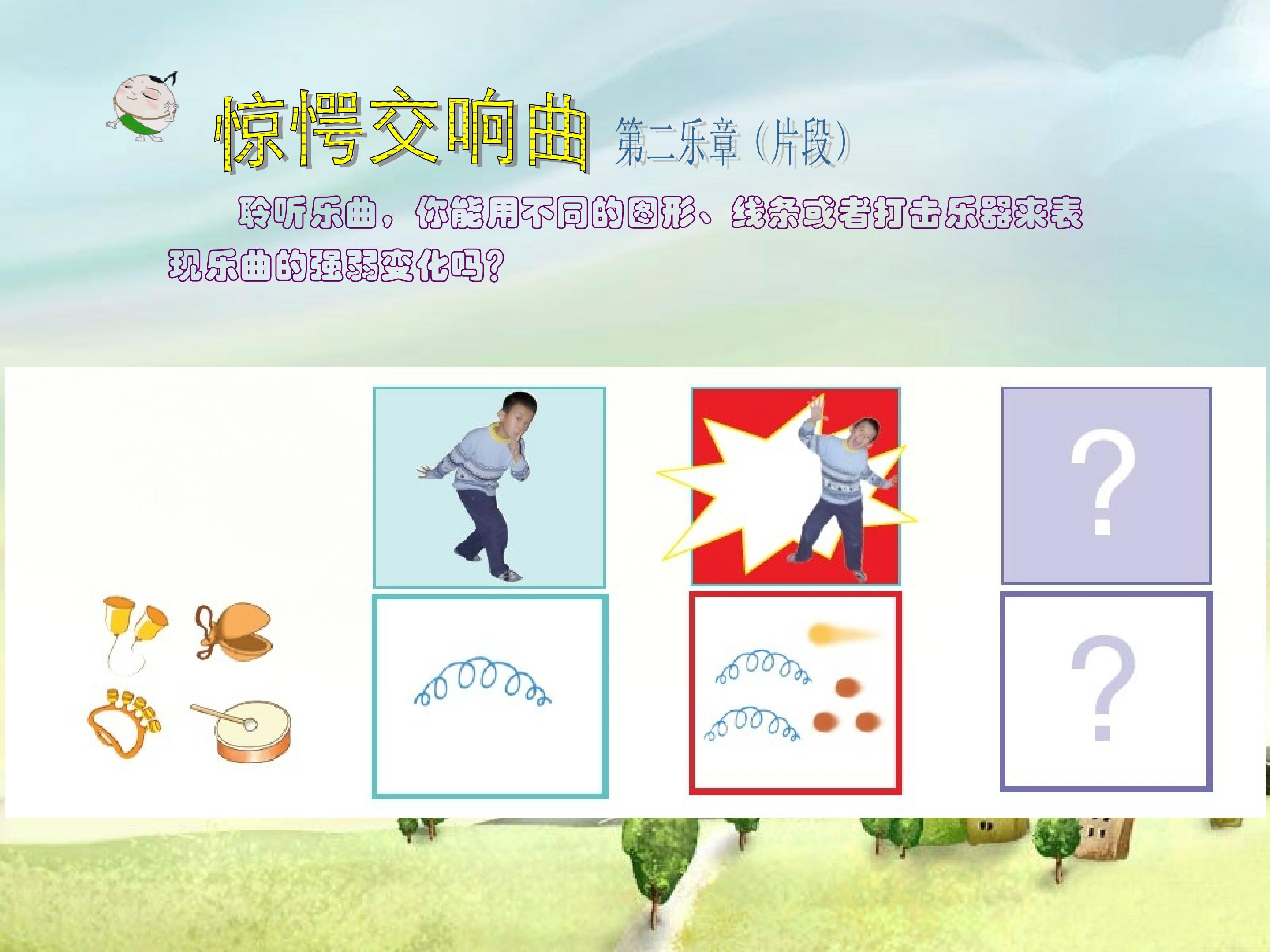 惊愕交响曲 第二乐章（片段）

聆听乐曲，你能用不同的图形、线条或者打击乐器来表现乐曲的强弱变化吗？

?

?